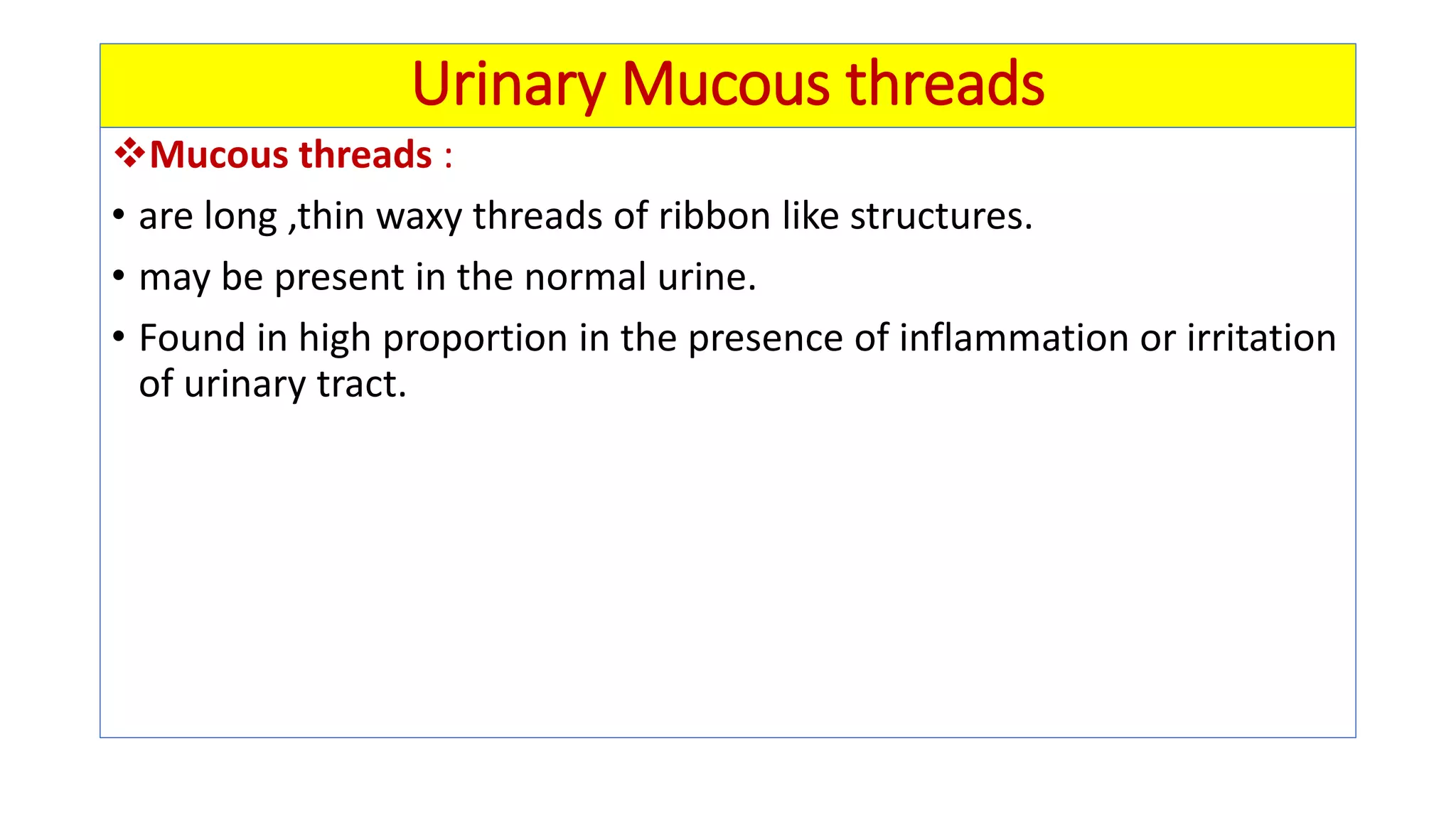 Urinary Mucous threads

❖Mucous threads :

• are long ,thin waxy threads of ribbon like structures.

• may be present in the normal urine.

• Found in high proportion in the presence of inflammation or irritation of urinary tract.